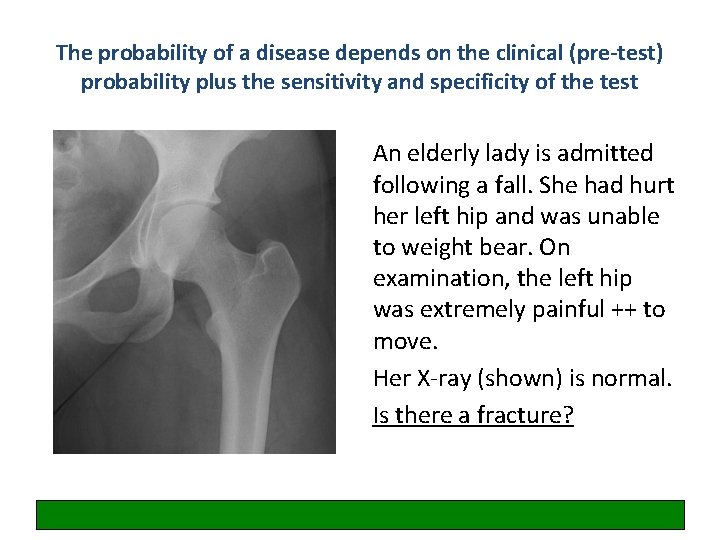 The probability of a disease depends on the clinical (pre-test) probability plus the sensitivity and specificity of the test

An elderly lady is admitted following a fall. She had hurt her left hip and was unable to weight bear. On examination, the left hip was extremely painful ++ to move.

Her X-ray (shown) is normal.

Is there a fracture?